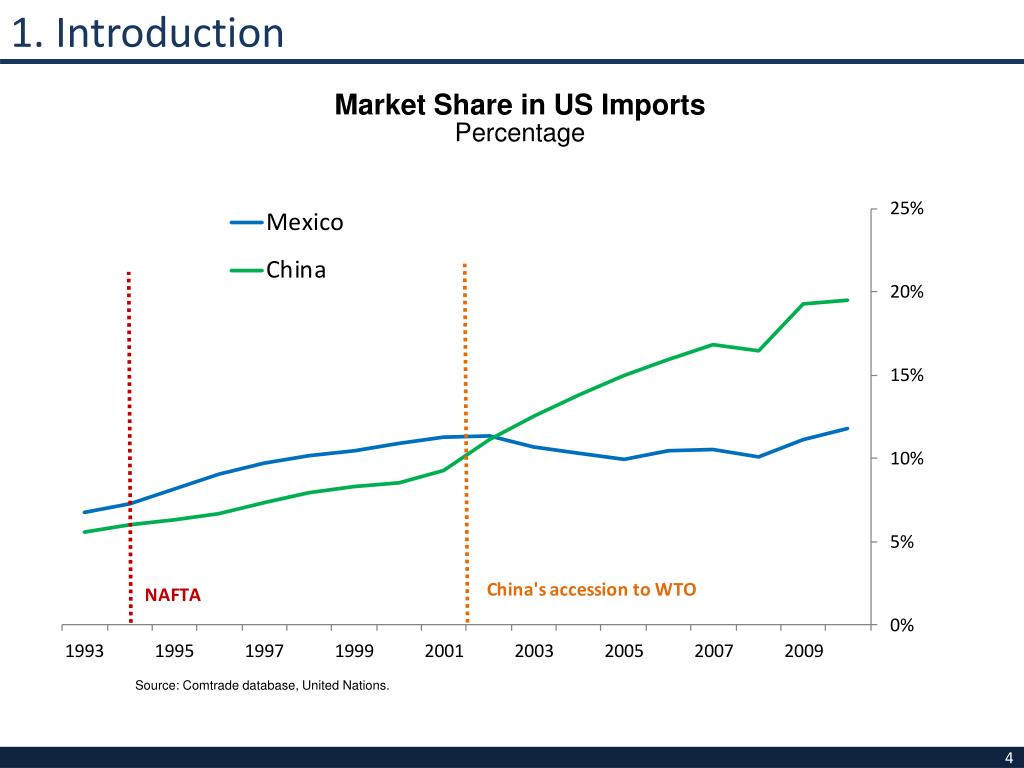 1. Introduction

Market Share in US Imports
Percentage

Mexico
China

25%
20%
15%
10%
5%
0%

NAFTA
China's accession to WTO

1993 1995 1997 1999 2001 2003 2005 2007 2009

Source: Comtrade database, United Nations.

4